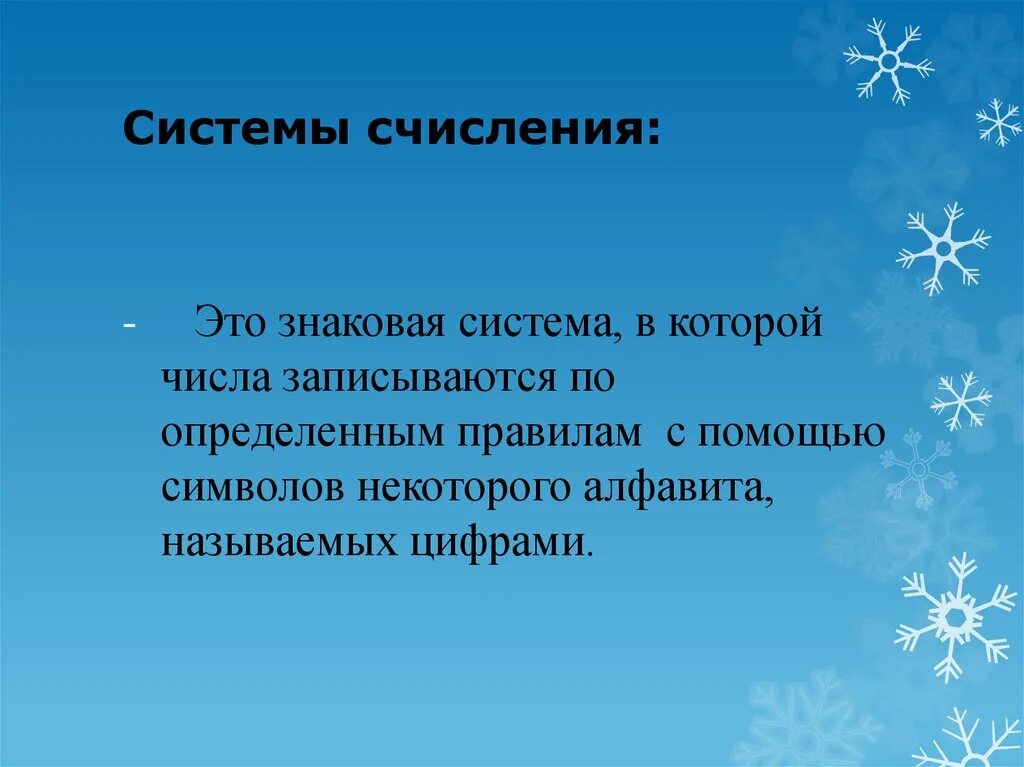 Системы счисления:

- Это знаковая система, в которой числа записываются по определенным правилам с помощью символов некоторого алфавита, называемых цифрами.